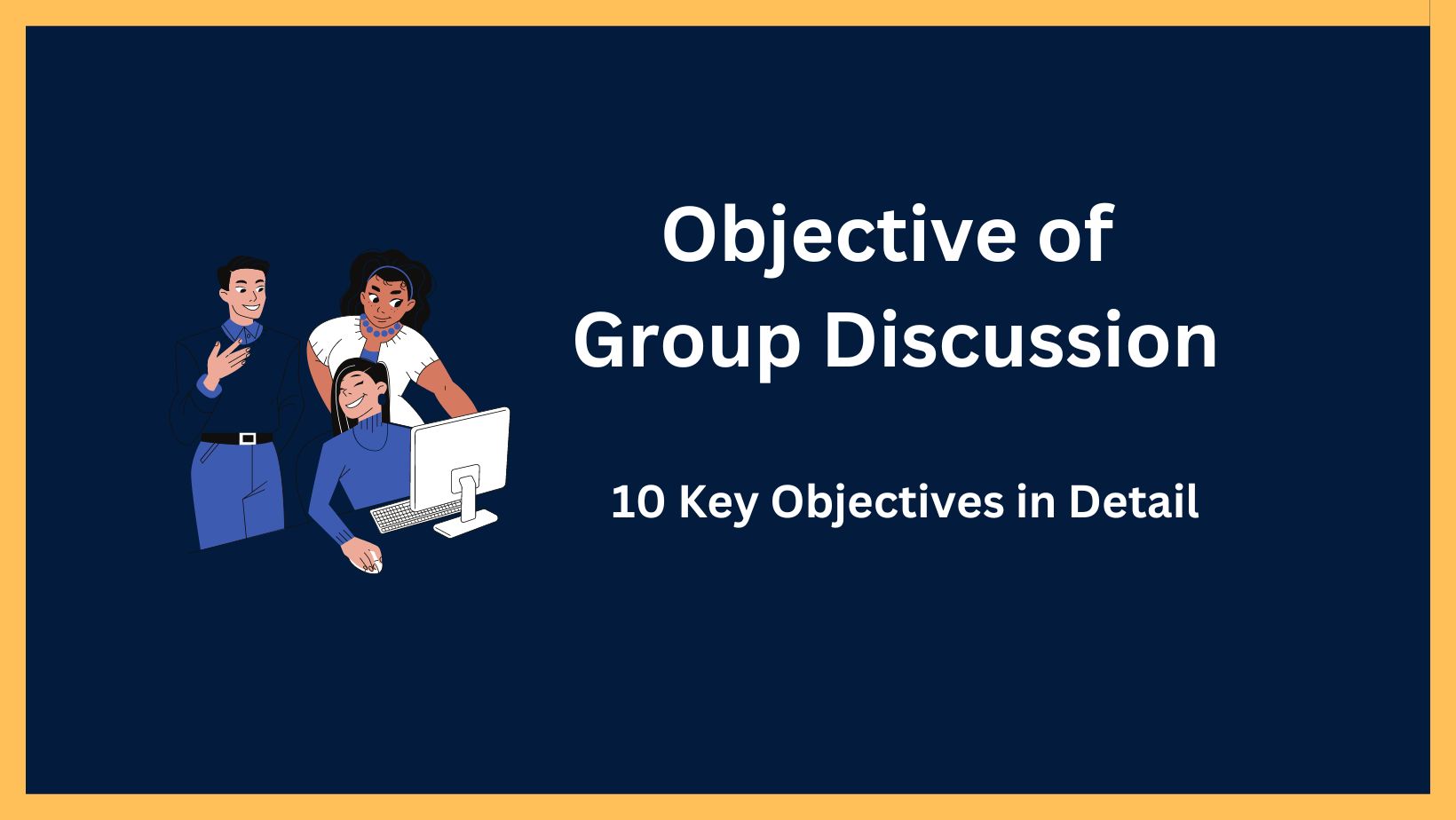 Objective of
Group Discussion

10 Key Objectives in Detail